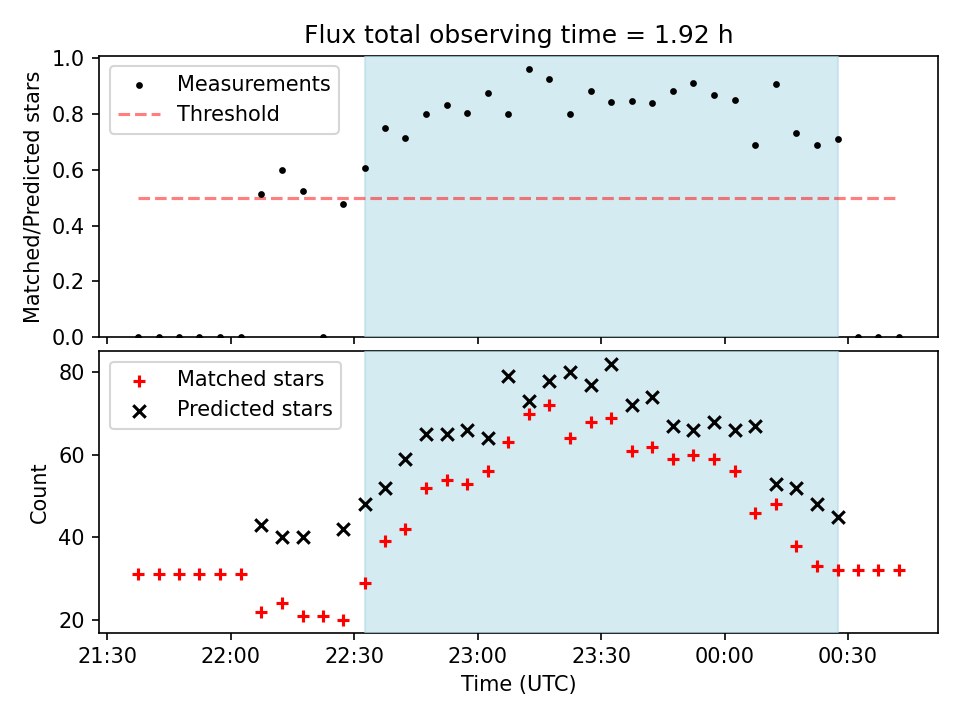 Flux total observing time = 1.92 h

Matched/Predicted stars

1.0
0.8
0.6
0.4
0.2
0.0

Measurements
Threshold

Count

80
60
40
20

Matched stars
Predicted stars

21:30
22:00
22:30
23:00
23:30
00:00
00:30

Time (UTC)